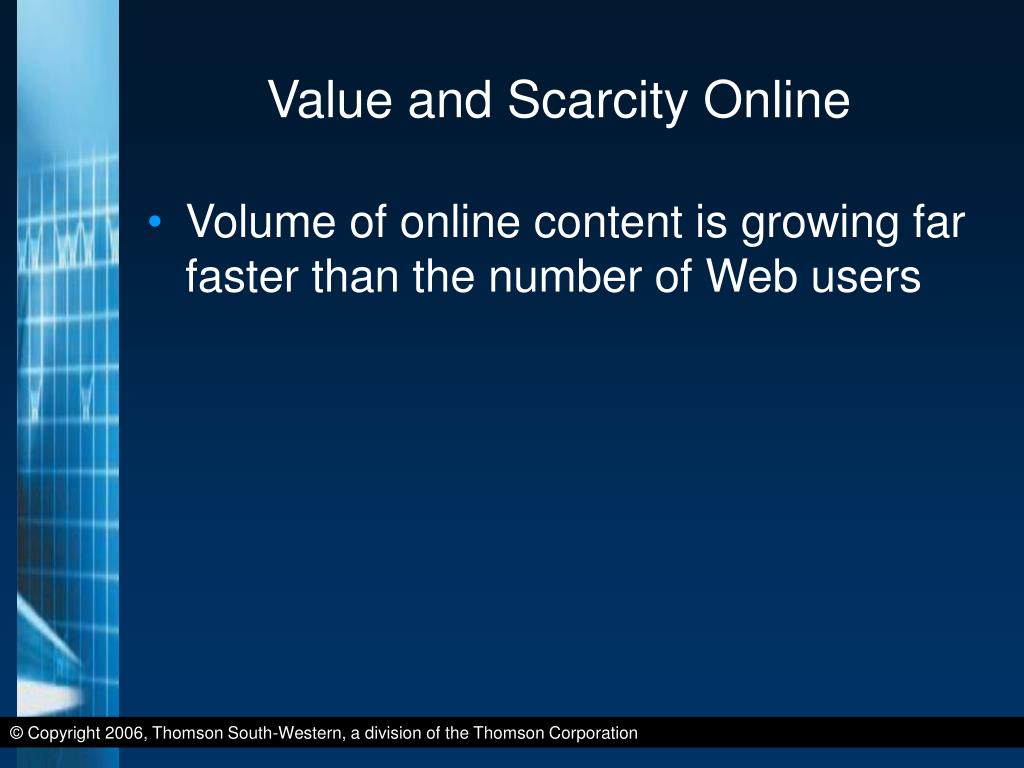 Value and Scarcity Online

• Volume of online content is growing far faster than the number of Web users

© Copyright 2006, Thomson South-Western, a division of the Thomson Corporation